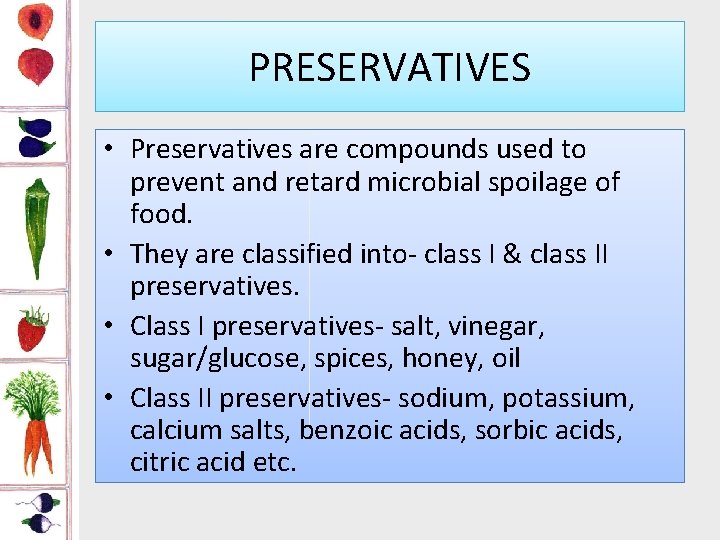 PRESERVATIVES

• Preservatives are compounds used to prevent and retard microbial spoilage of food.
• They are classified into- class I & class II preservatives.
• Class I preservatives- salt, vinegar, sugar/glucose, spices, honey, oil
• Class II preservatives- sodium, potassium, calcium salts, benzoic acids, sorbic acids, citric acid etc.